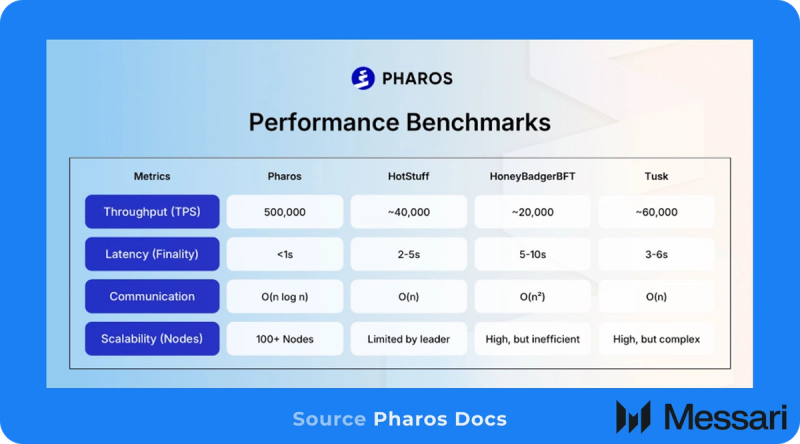 PHAROS

Performance Benchmarks

| Metrics | Pharos | HotStuff | HoneyBadgerBFT | Tusk |
|---|---|---|---|---|
| Throughput (TPS) | 500,000 | ~40,000 | ~20,000 | ~60,000 |
| Latency (Finality) | <1s | 2-5s | 5-10s | 3-6s |
| Communication | O(n log n) | O(n) | O(n²) | O(n) |
| Scalability (Nodes) | 100+ Nodes | Limited by leader | High, but inefficient | High, but complex |

Source Pharos Docs

Messari